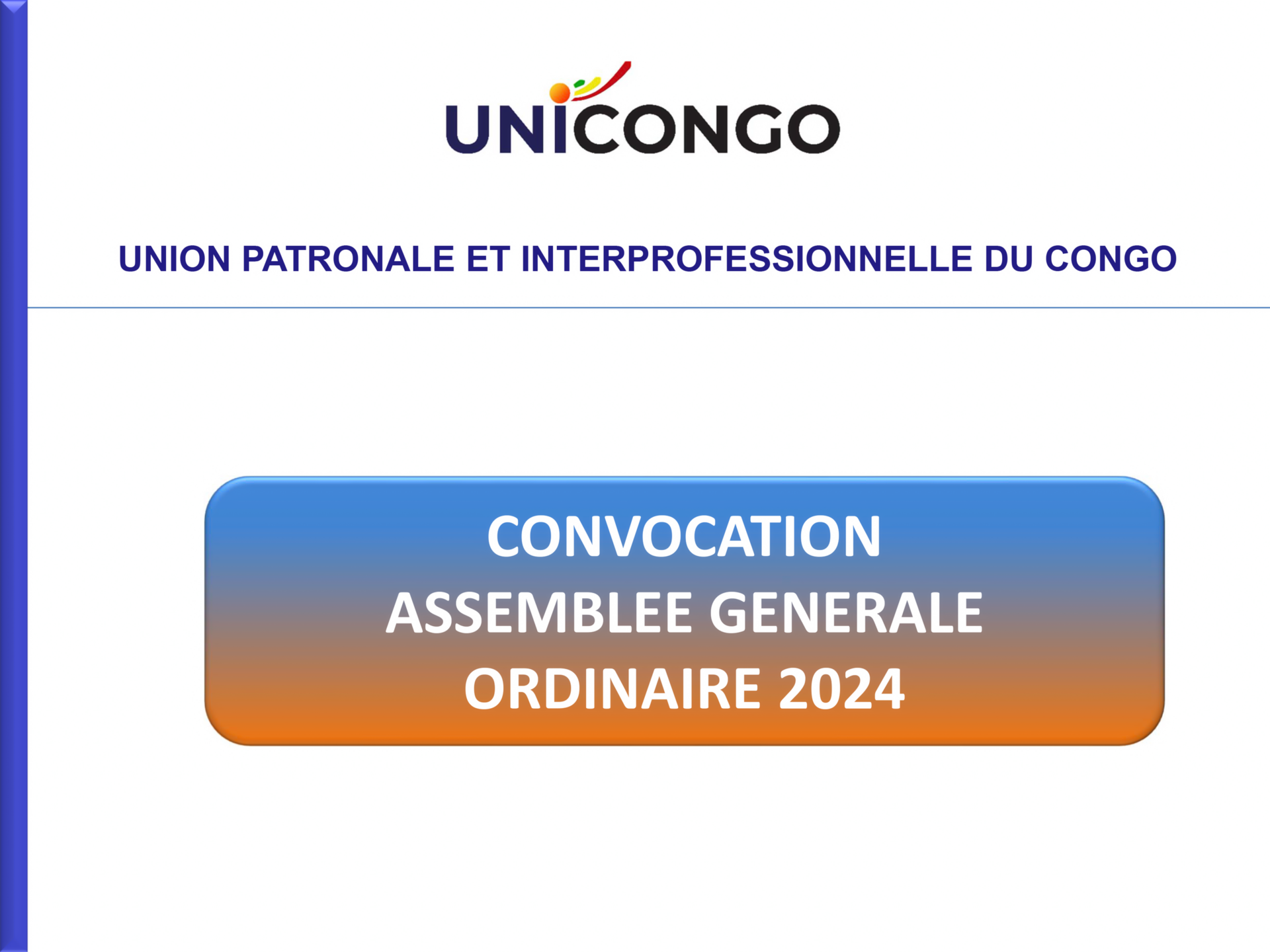 UNICONGO

UNION PATRONALE ET INTERPROFESSIONNELLE DU CONGO

CONVOCATION
ASSEMBLEE GENERALE
ORDINAIRE 2024